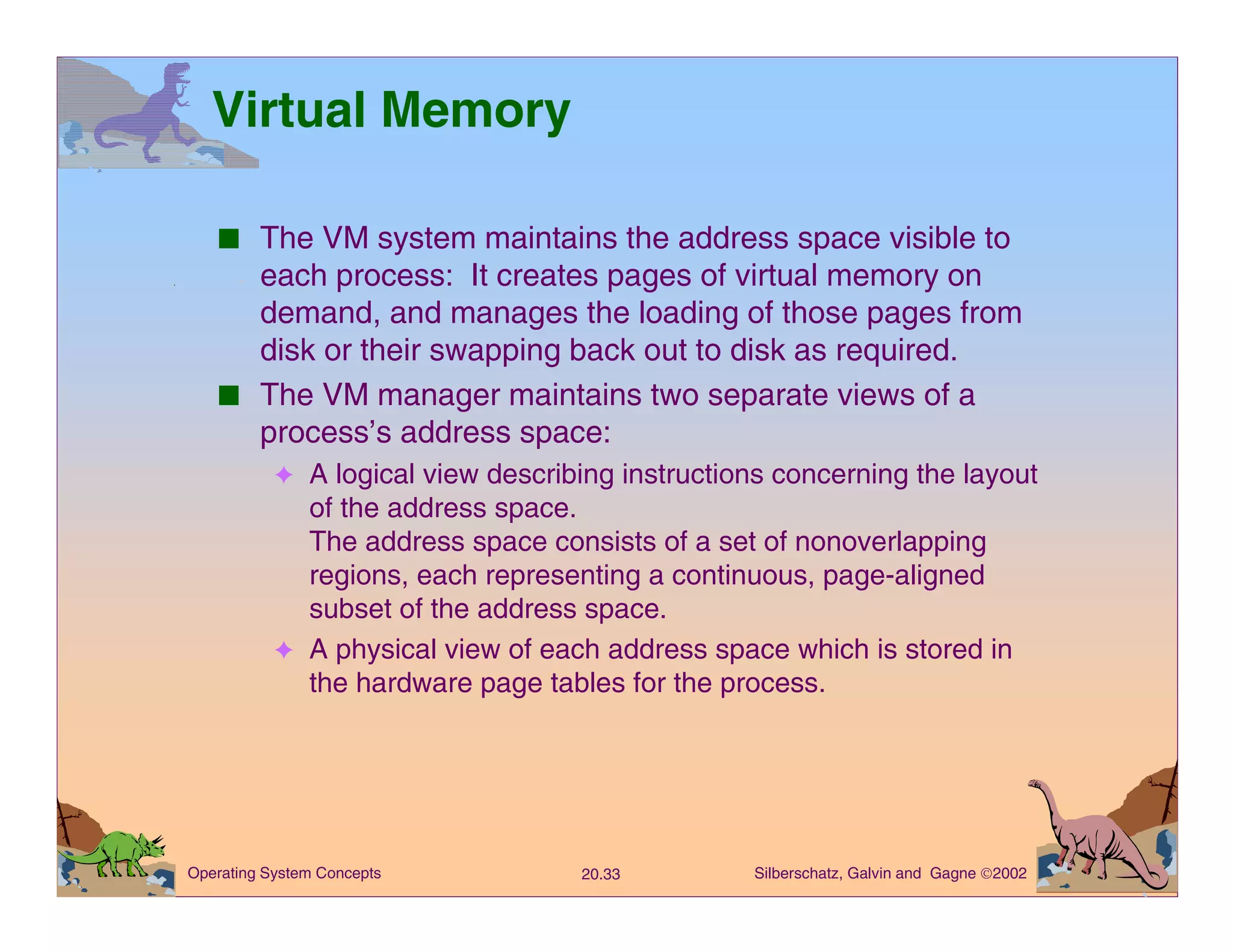 Virtual Memory

■ The VM system maintains the address space visible to each process: It creates pages of virtual memory on demand, and manages the loading of those pages from disk or their swapping back out to disk as required.

■ The VM manager maintains two separate views of a process's address space:

✦ A logical view describing instructions concerning the layout of the address space.
The address space consists of a set of nonoverlapping regions, each representing a continuous, page-aligned subset of the address space.

✦ A physical view of each address space which is stored in the hardware page tables for the process.

Operating System Concepts 20.33 Silberschatz, Galvin and Gagne ©2002